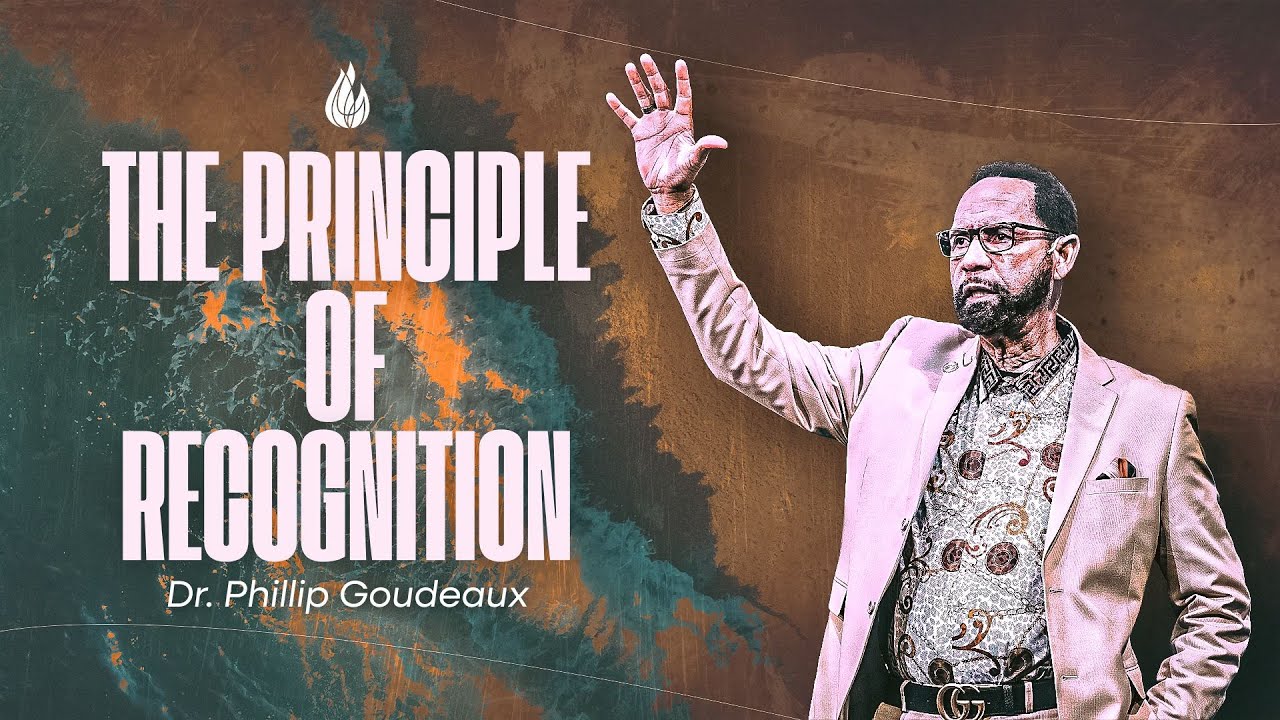 THE PRINCIPLE
OF
RECOGNITION

Dr. Phillip Goudeaux